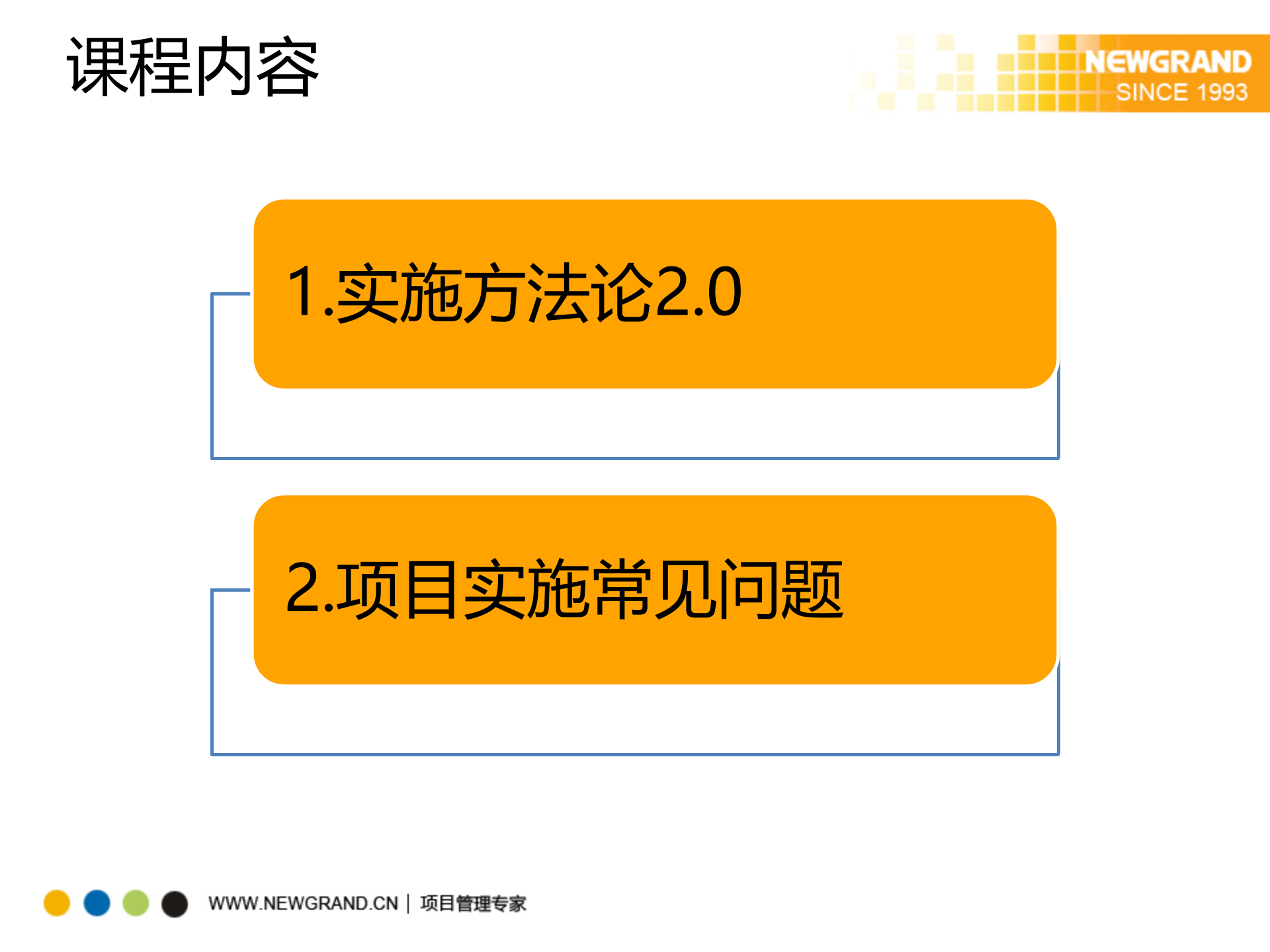 课程内容

NEWGRAND
SINCE 1993

1.实施方法论2.0

2.项目实施常见问题

WWW.NEWGRAND.CN | 项目管理专家